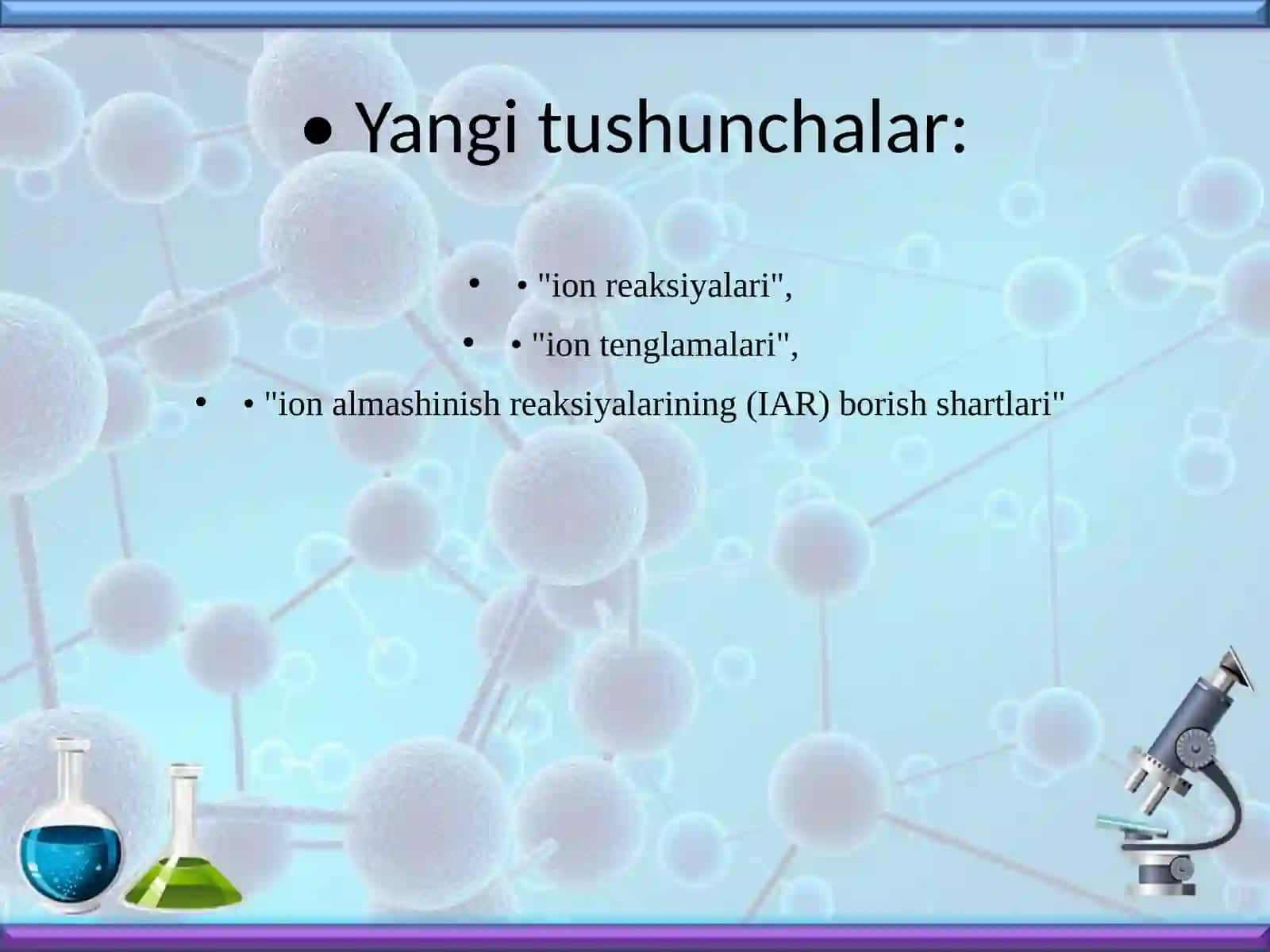 • Yangi tushunchalar:

• • "ion reaksiyalari",

• • "ion tenglamalari",

• • "ion almashinish reaksiyalarining (IAR) borish shartlari"